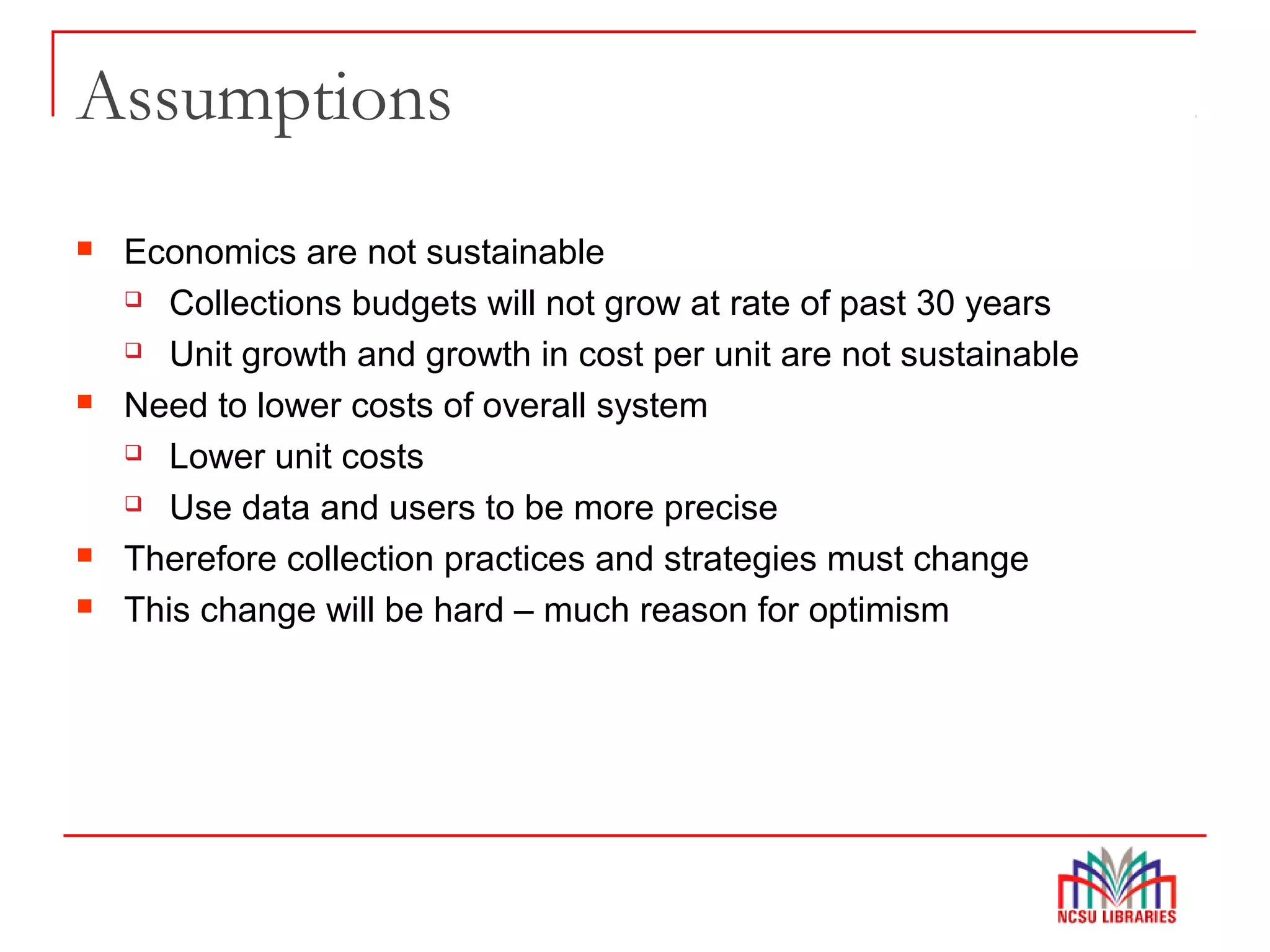 Assumptions

- Economics are not sustainable
  - Collections budgets will not grow at rate of past 30 years
  - Unit growth and growth in cost per unit are not sustainable
- Need to lower costs of overall system
  - Lower unit costs
  - Use data and users to be more precise
- Therefore collection practices and strategies must change
- This change will be hard – much reason for optimism

NCSU LIBRARIES